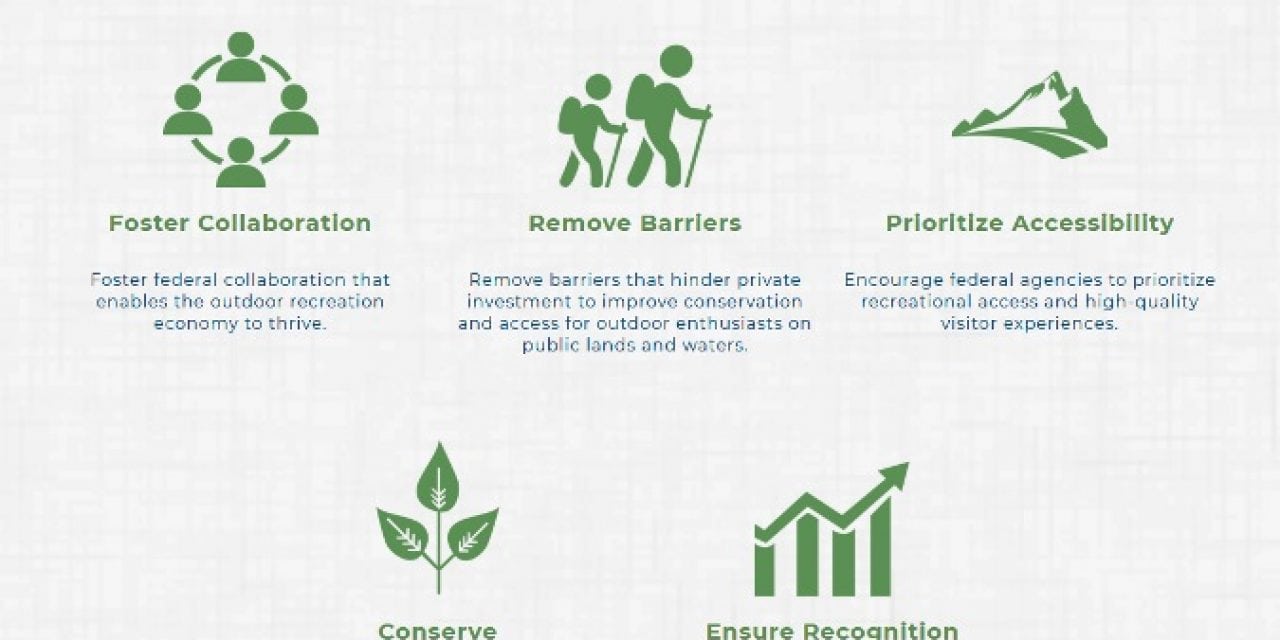 Foster Collaboration

Foster federal collaboration that enables the outdoor recreation economy to thrive.

Remove Barriers

Remove barriers that hinder private investment to improve conservation and access for outdoor enthusiasts on public lands and waters.

Prioritize Accessibility

Encourage federal agencies to prioritize recreational access and high-quality visitor experiences.

Conserve

Ensure Recognition